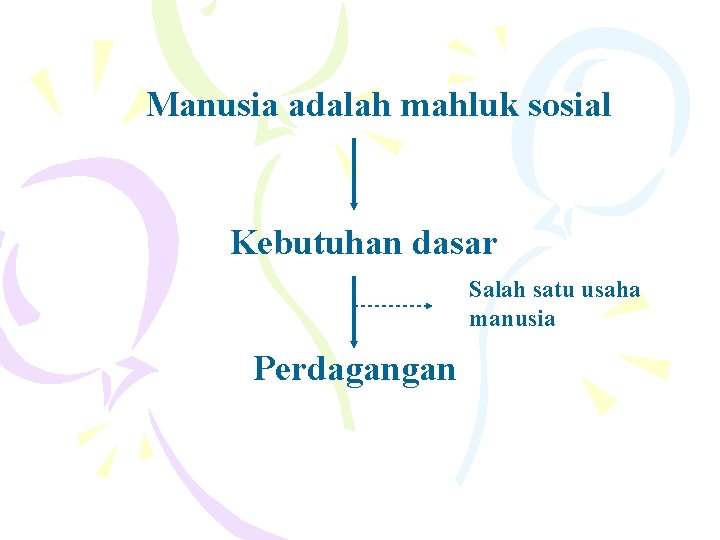 Manusia adalah mahluk sosial

Kebutuhan dasar

Salah satu usaha manusia

Perdagangan